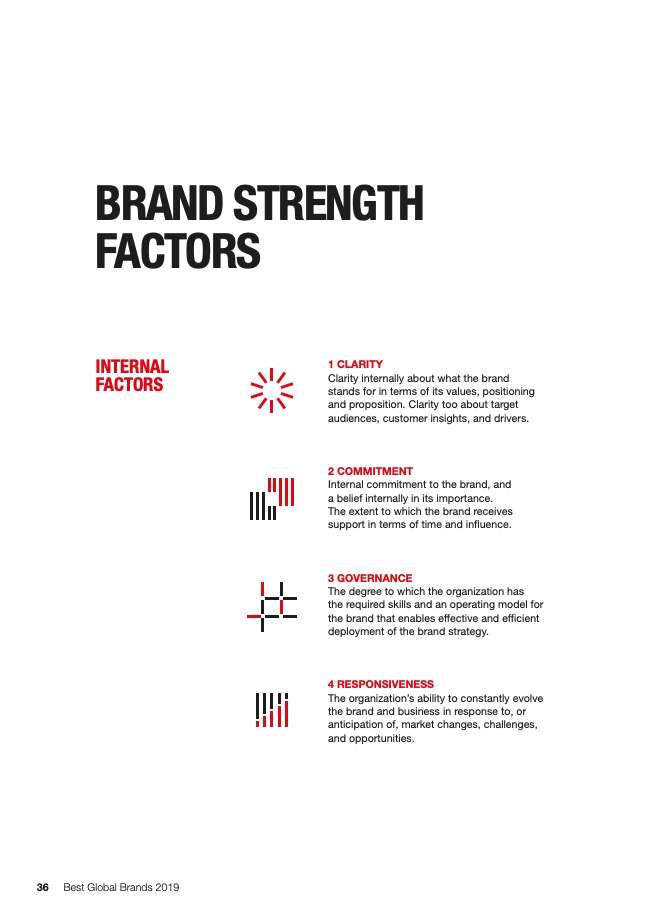 BRAND STRENGTH FACTORS

INTERNAL FACTORS

1 CLARITY
Clarity internally about what the brand stands for in terms of its values, positioning and proposition. Clarity too about target audiences, customer insights, and drivers.

2 COMMITMENT
Internal commitment to the brand, and a belief internally in its importance. The extent to which the brand receives support in terms of time and influence.

3 GOVERNANCE
The degree to which the organization has the required skills and an operating model for the brand that enables effective and efficient deployment of the brand strategy.

4 RESPONSIVENESS
The organization's ability to constantly evolve the brand and business in response to, or anticipation of, market changes, challenges, and opportunities.

36 Best Global Brands 2019